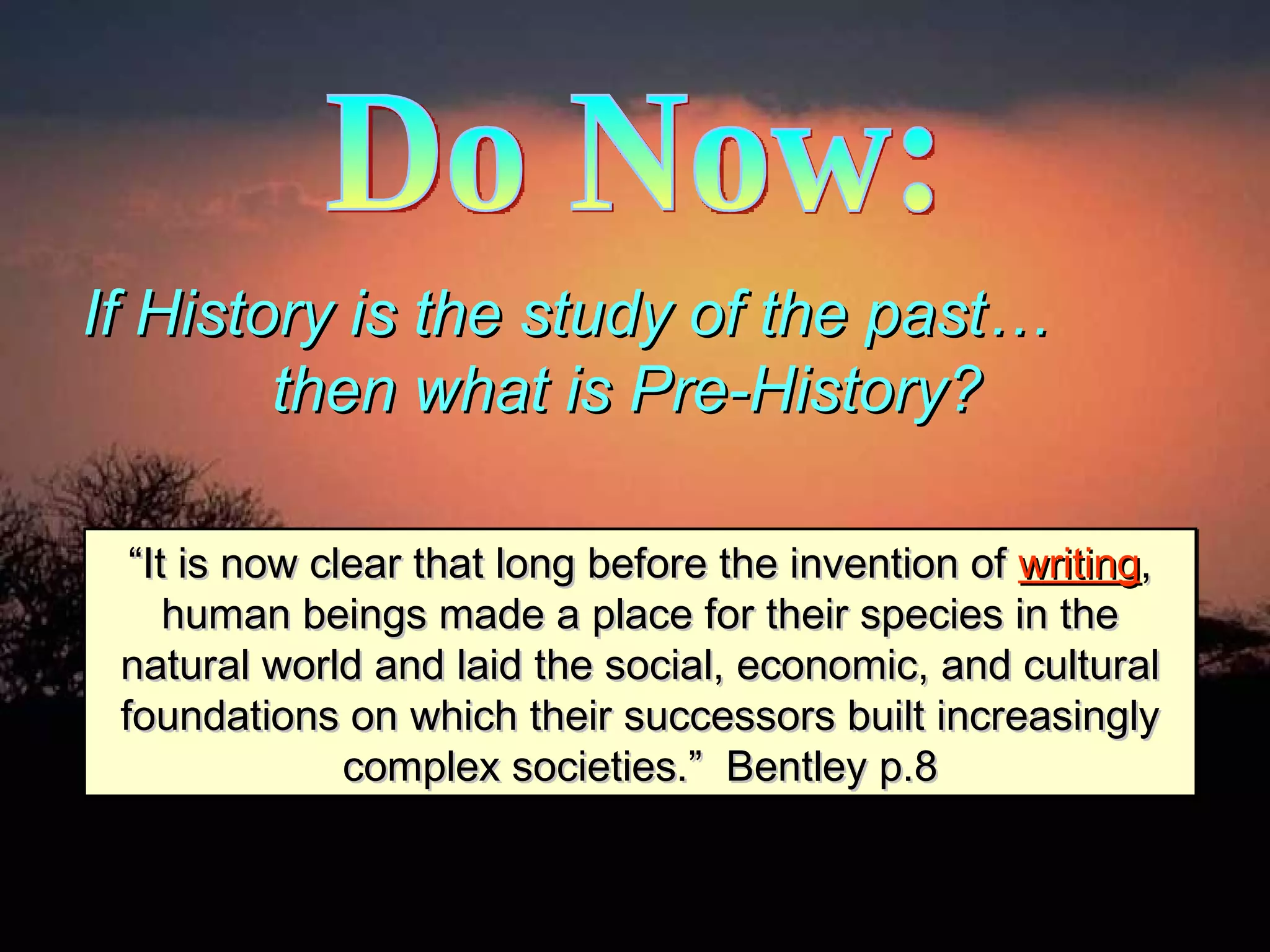 Do Now:

If History is the study of the past…
then what is Pre-History?

“It is now clear that long before the invention of writing, human beings made a place for their species in the natural world and laid the social, economic, and cultural foundations on which their successors built increasingly complex societies.” Bentley p.8